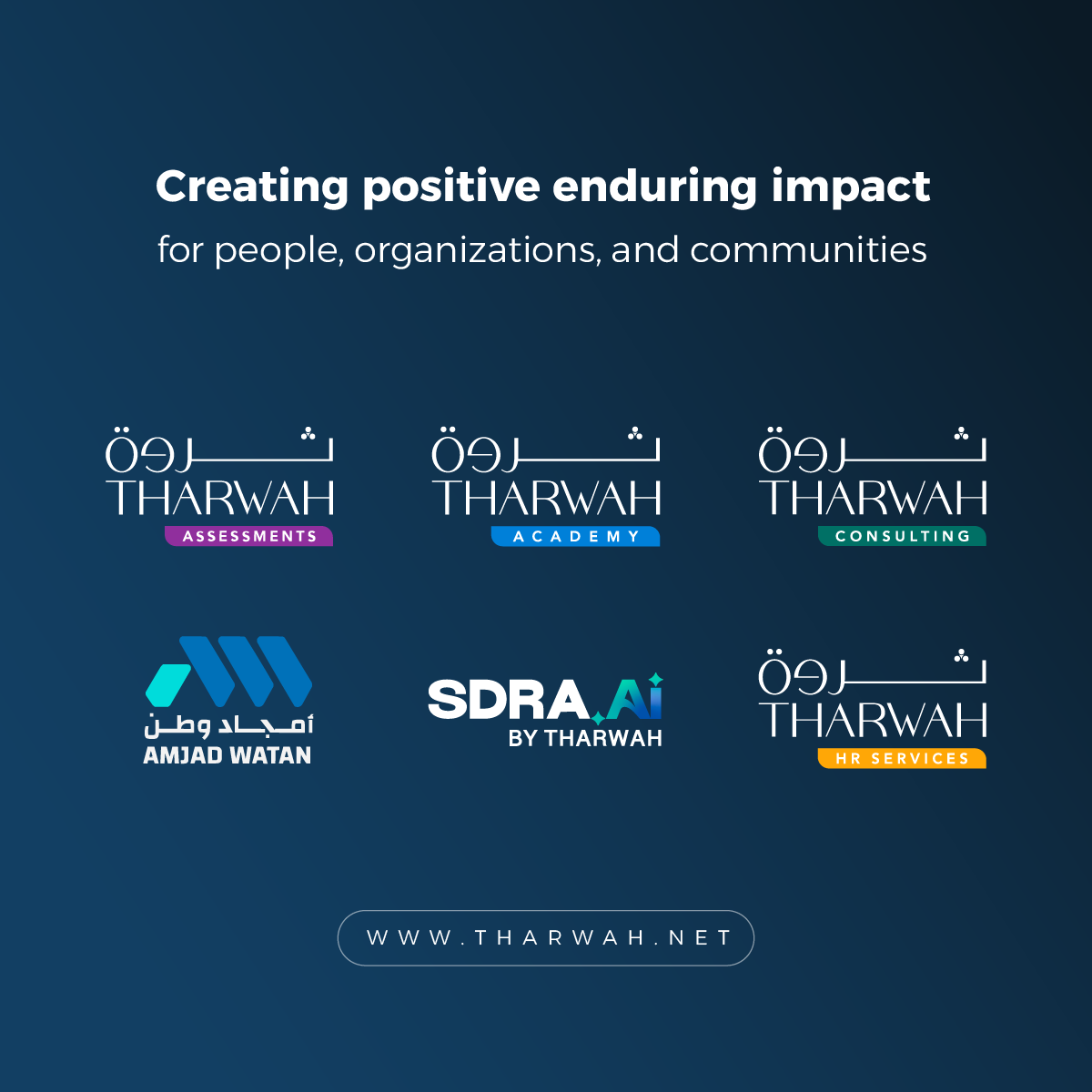 Creating positive enduring impact

for people, organizations, and communities

ثروة
THARWAH
ASSESSMENTS

ثروة
THARWAH
ACADEMY

ثروة
THARWAH
CONSULTING

أمجاد وطن
AMJAD WATAN

SDRA.Ai
BY THARWAH

ثروة
THARWAH
HR SERVICES

WWW.THARWAH.NET